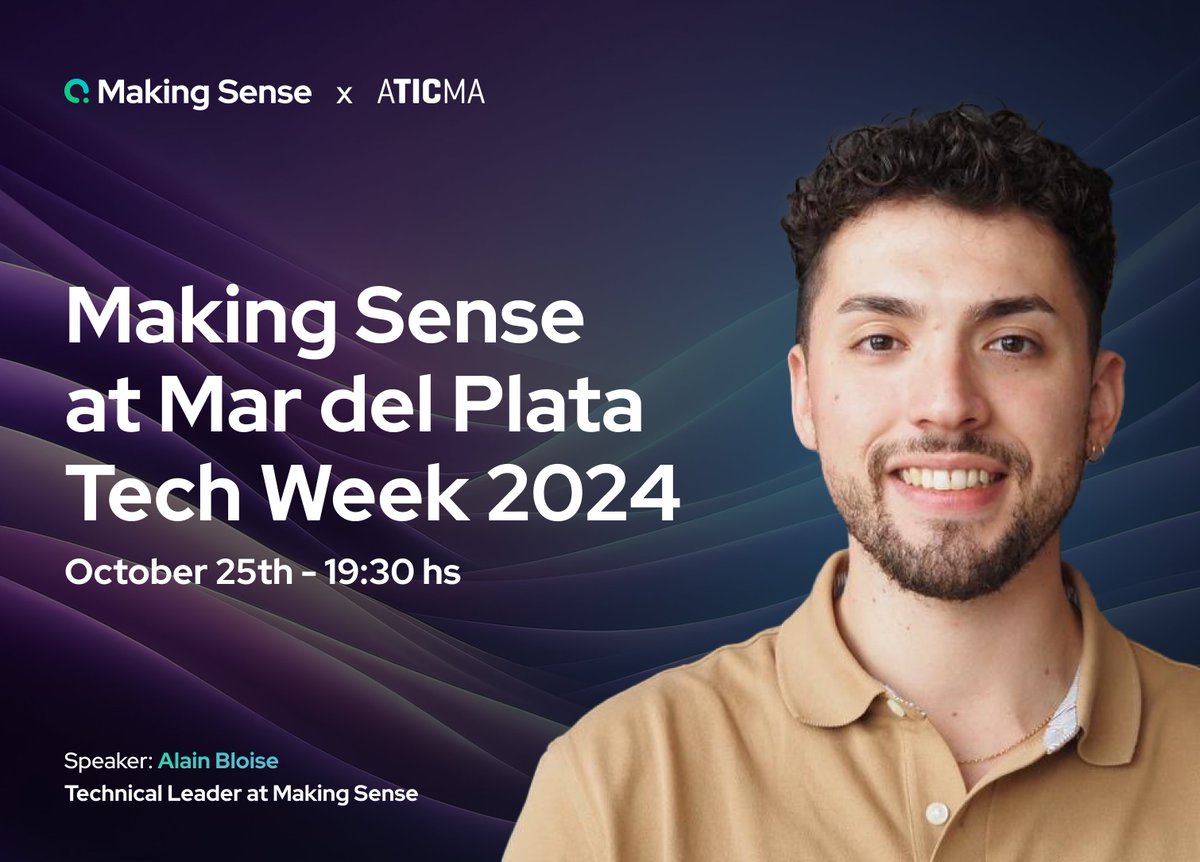 Making Sense x ATICMA

Making Sense at Mar del Plata Tech Week 2024

October 25th - 19:30 hs

Speaker: Alain Bloise
Technical Leader at Making Sense